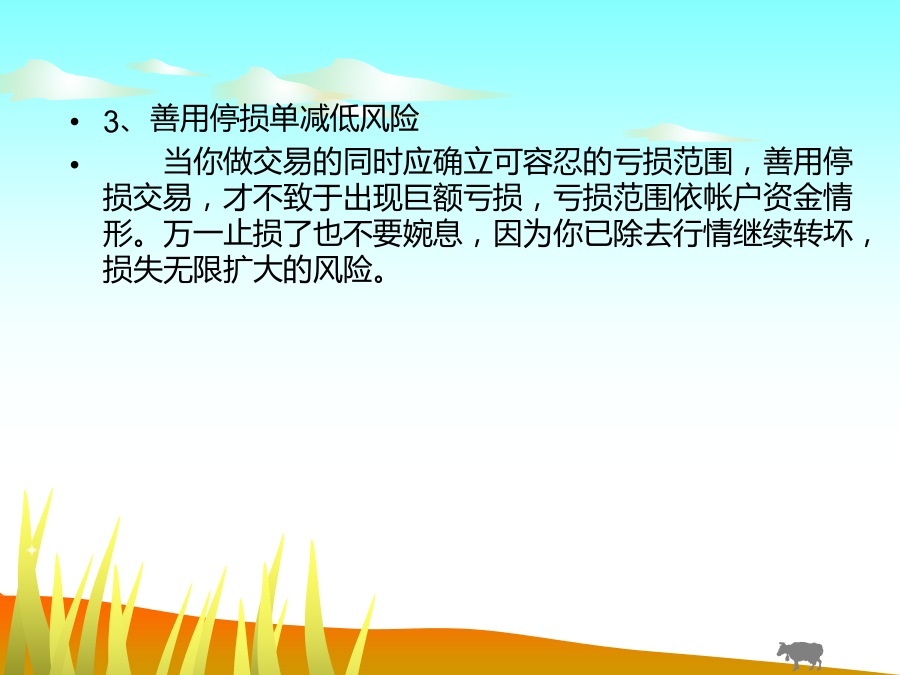 • 3、善用停损单减低风险

• 当你做交易的同时应确立可容忍的亏损范围，善用停损交易，才不致于出现巨额亏损，亏损范围依帐户资金情形。万一止损了也不要婉息，因为你已除去行情继续转坏，损失无限扩大的风险。